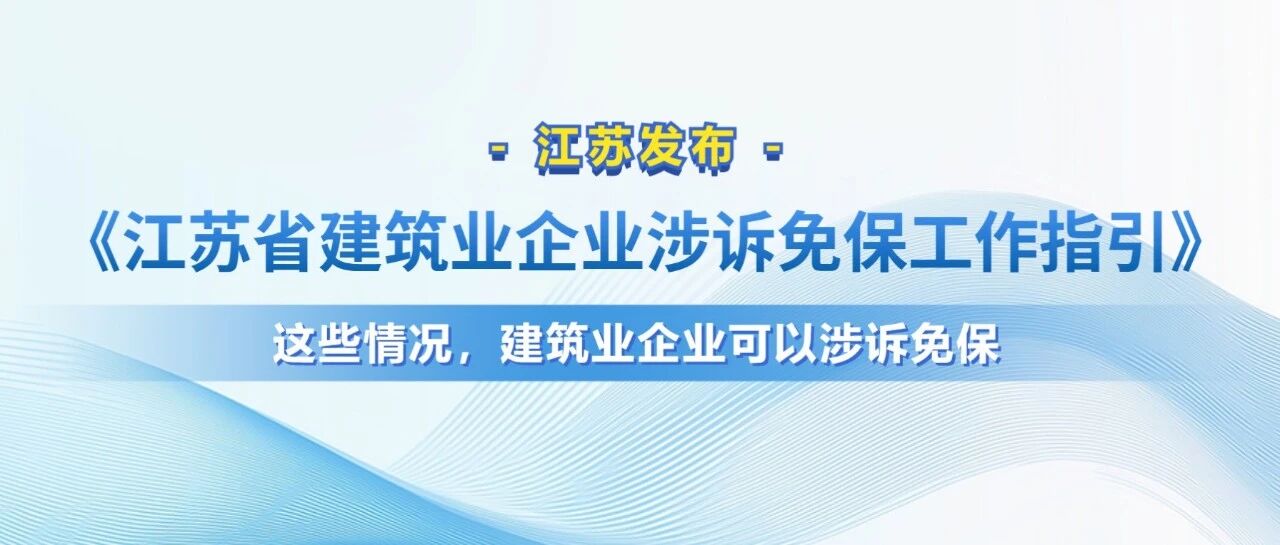 - 江苏发布 -

《江苏省建筑业企业涉诉免保工作指引》

这些情况，建筑业企业可以涉诉免保